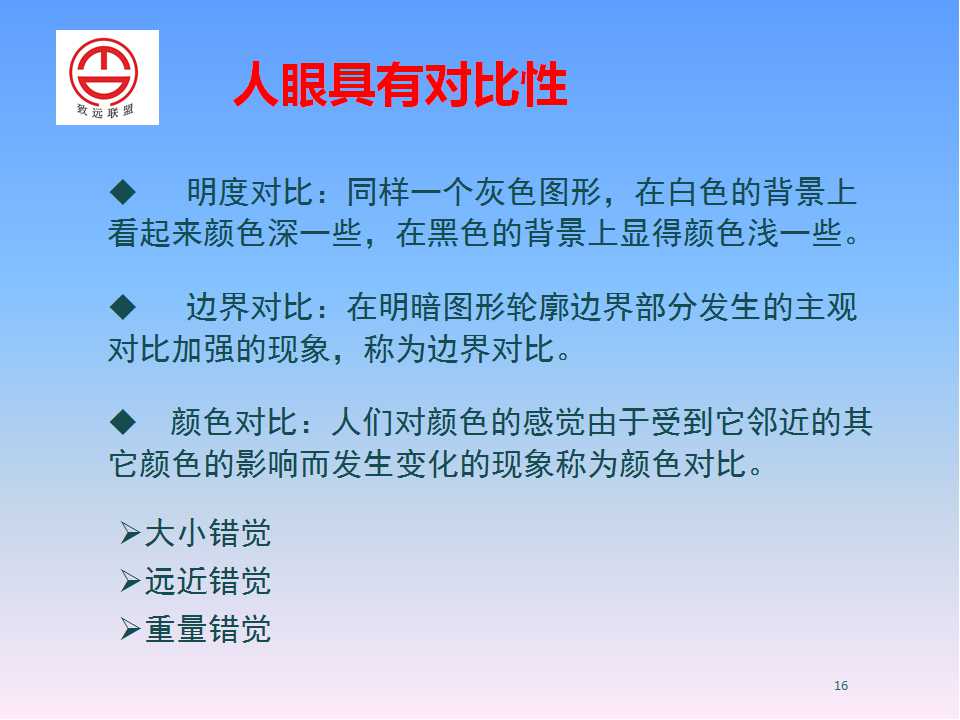 致远联盟

人眼具有对比性

◆ 明度对比：同样一个灰色图形，在白色的背景上看起来颜色深一些，在黑色的背景上显得颜色浅一些。

◆ 边界对比：在明暗图形轮廓边界部分发生的主观对比加强的现象，称为边界对比。

◆ 颜色对比：人们对颜色的感觉由于受到它邻近的其它颜色的影响而发生变化的现象称为颜色对比。

➢大小错觉
➢远近错觉
➢重量错觉

16